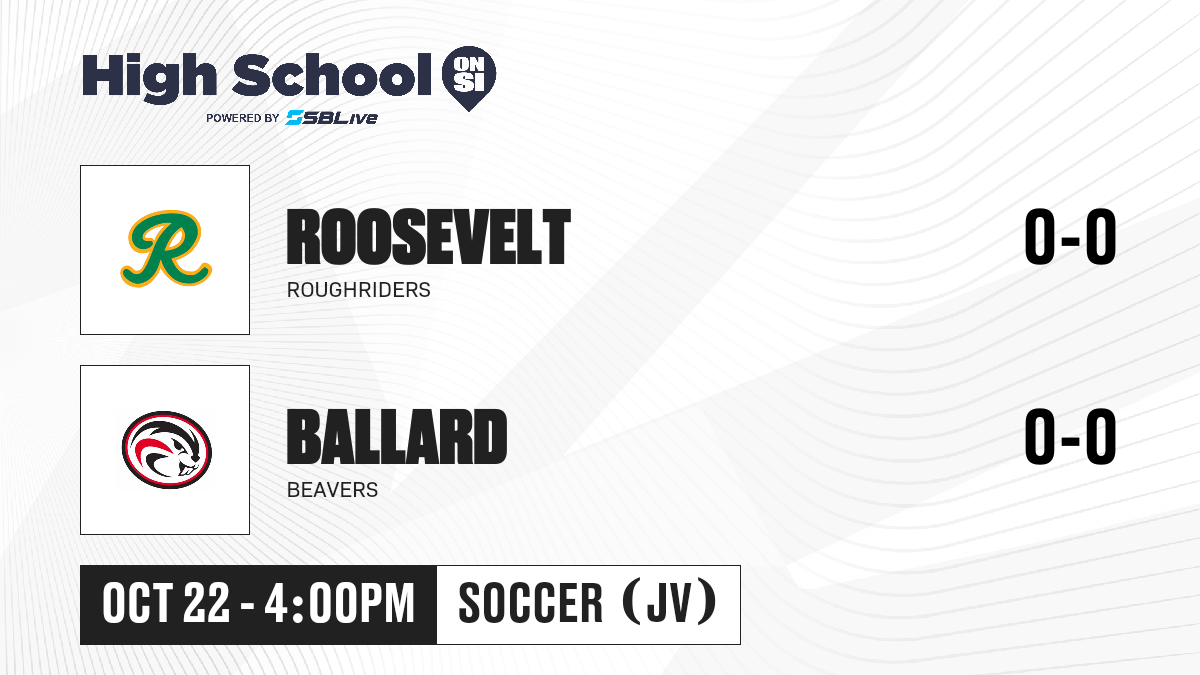 High School ON SI
POWERED BY SBLive

R

ROOSEVELT
ROUGHRIDERS
0-0

BALLARD
BEAVERS
0-0

OCT 22 - 4:00PM
SOCCER (JV)